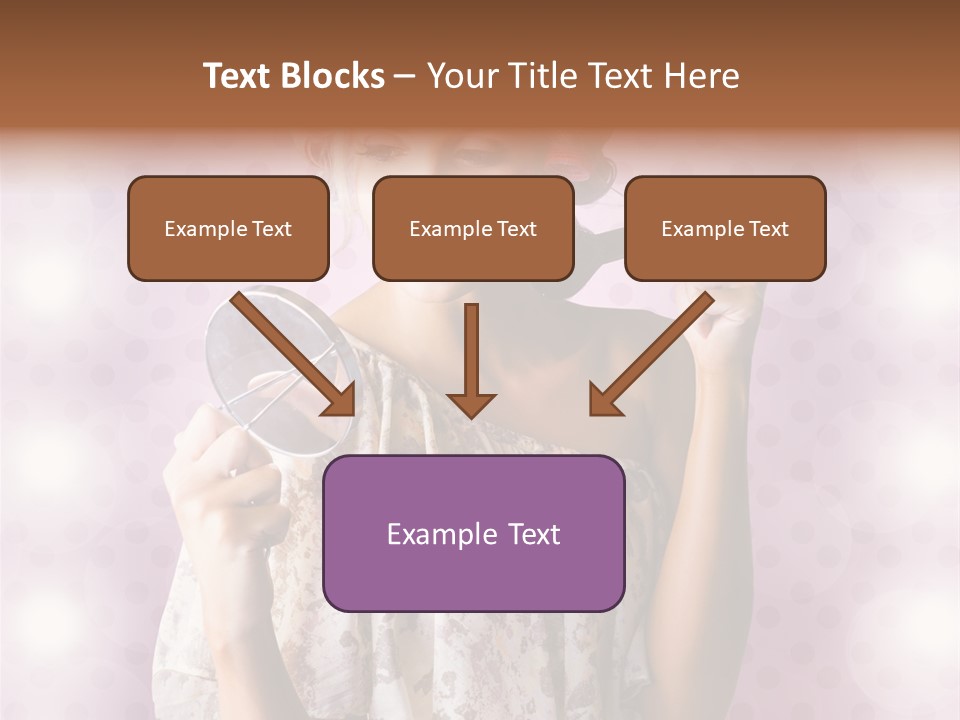 Text Blocks – Your Title Text Here

Example Text

Example Text

Example Text

Example Text